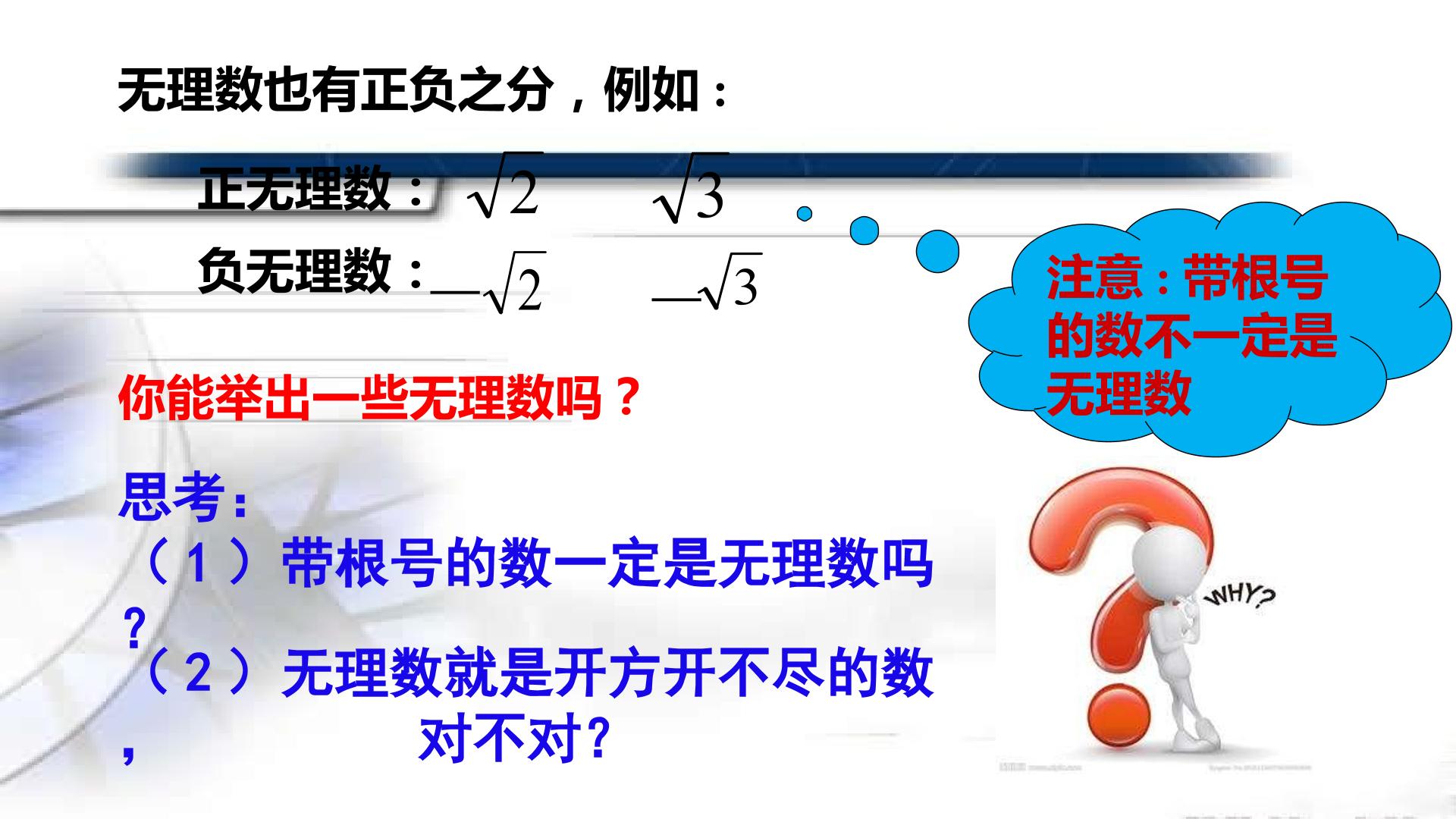 无理数也有正负之分，例如：

正无理数：$\sqrt{2}$ $\sqrt{3}$

负无理数：$-\sqrt{2}$ $-\sqrt{3}$

注意：带根号的数不一定是无理数

你能举出一些无理数吗？

思考：
（1）带根号的数一定是无理数吗？
（2）无理数就是开方开不尽的数，对不对？

WHY?